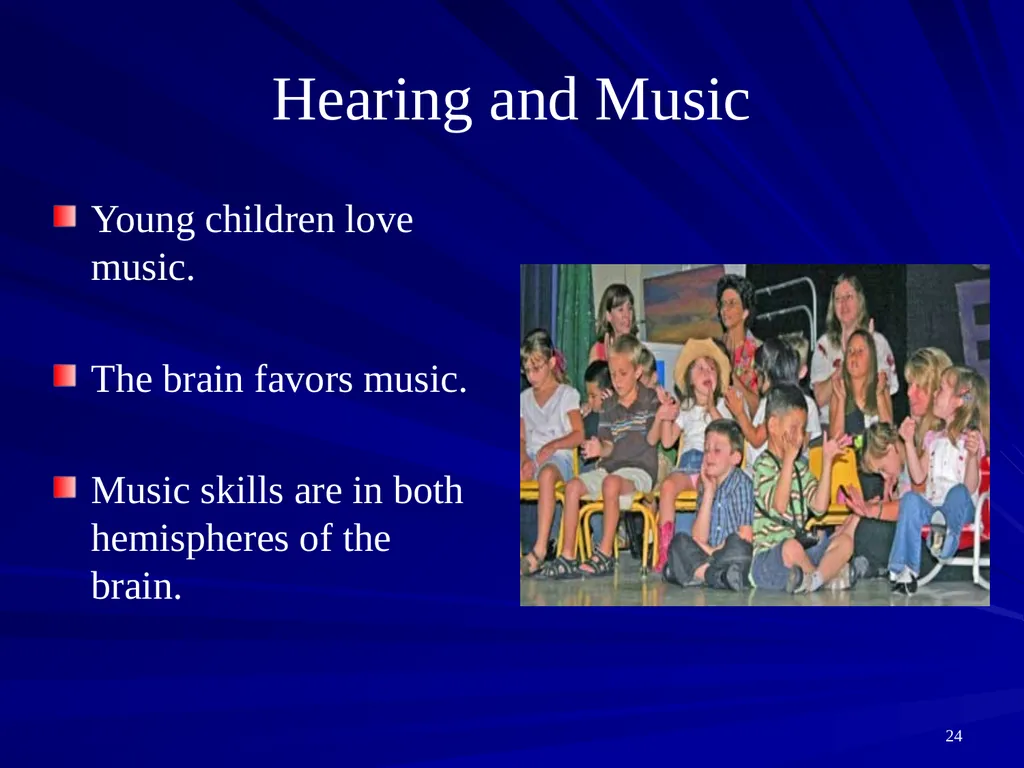 Hearing and Music

Young children love music.

The brain favors music.

Music skills are in both hemispheres of the brain.

24